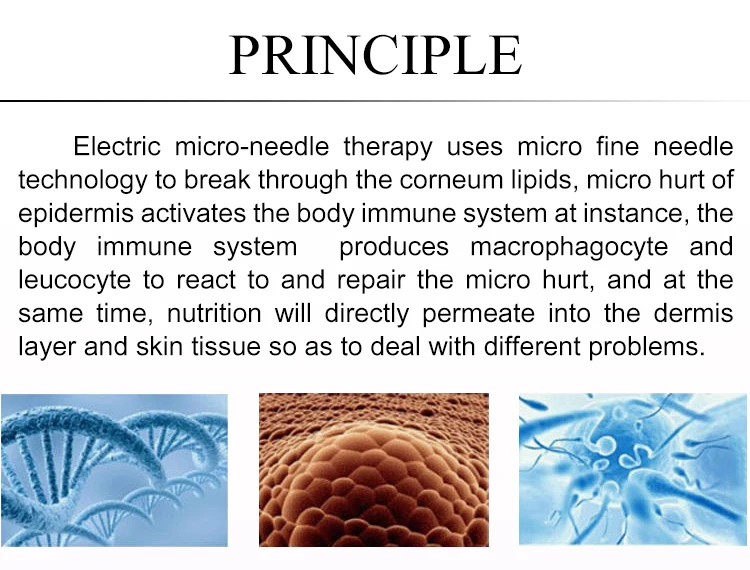 PRINCIPLE

Electric micro-needle therapy uses micro fine needle technology to break through the corneum lipids, micro hurt of epidermis activates the body immune system at instance, the body immune system produces macrophagocyte and leucocyte to react to and repair the micro hurt, and at the same time, nutrition will directly permeate into the dermis layer and skin tissue so as to deal with different problems.